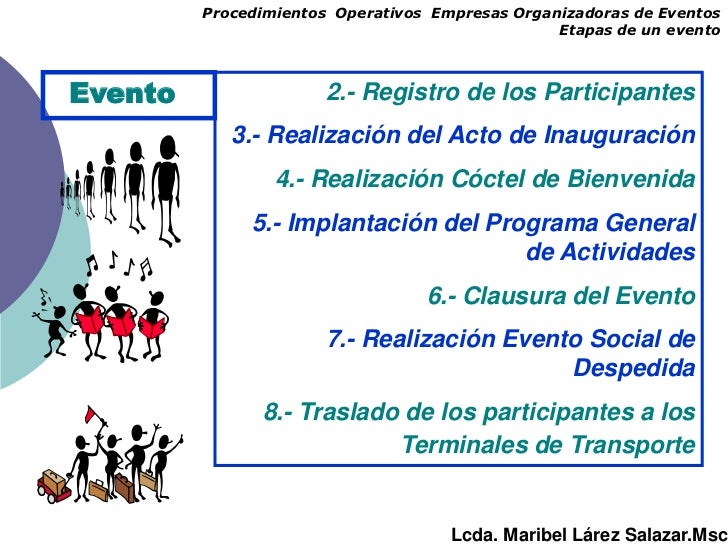 Procedimientos Operativos Empresas Organizadoras de Eventos
Etapas de un evento

Evento

2.- Registro de los Participantes

3.- Realización del Acto de Inauguración

4.- Realización Cóctel de Bienvenida

5.- Implantación del Programa General de Actividades

6.- Clausura del Evento

7.- Realización Evento Social de Despedida

8.- Traslado de los participantes a los Terminales de Transporte

Lcda. Maribel Lárez Salazar.Msc